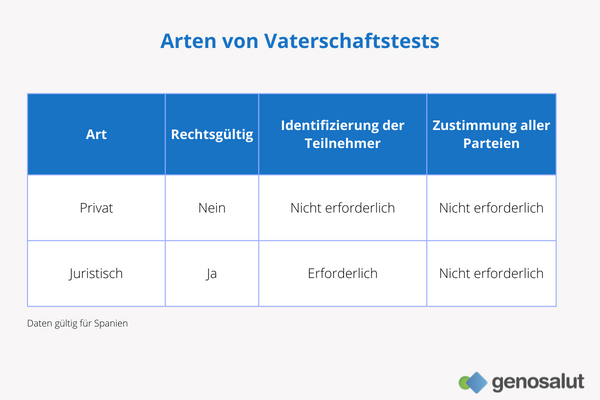 Arten von Vaterschaftstests

| Art | Rechtsgültig | Identifizierung der Teilnehmer | Zustimmung aller Parteien |
|---|---|---|---|
| Privat | Nein | Nicht erforderlich | Nicht erforderlich |
| Juristisch | Ja | Erforderlich | Nicht erforderlich |

Daten gültig für Spanien

genosalut